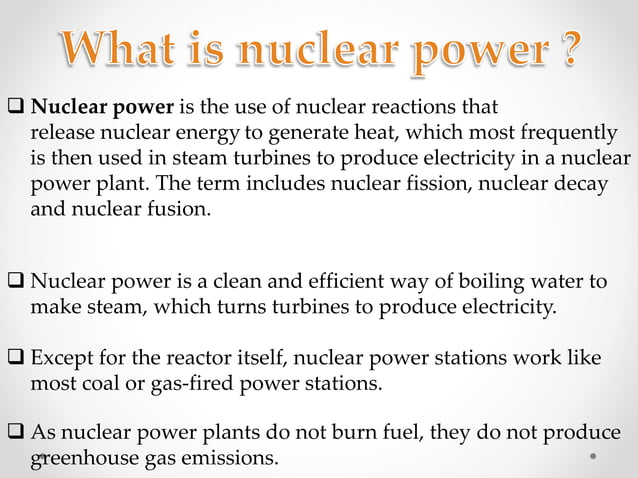 What is nuclear power ?

❑ Nuclear power is the use of nuclear reactions that release nuclear energy to generate heat, which most frequently is then used in steam turbines to produce electricity in a nuclear power plant. The term includes nuclear fission, nuclear decay and nuclear fusion.

❑ Nuclear power is a clean and efficient way of boiling water to make steam, which turns turbines to produce electricity.

❑ Except for the reactor itself, nuclear power stations work like most coal or gas-fired power stations.

❑ As nuclear power plants do not burn fuel, they do not produce greenhouse gas emissions.